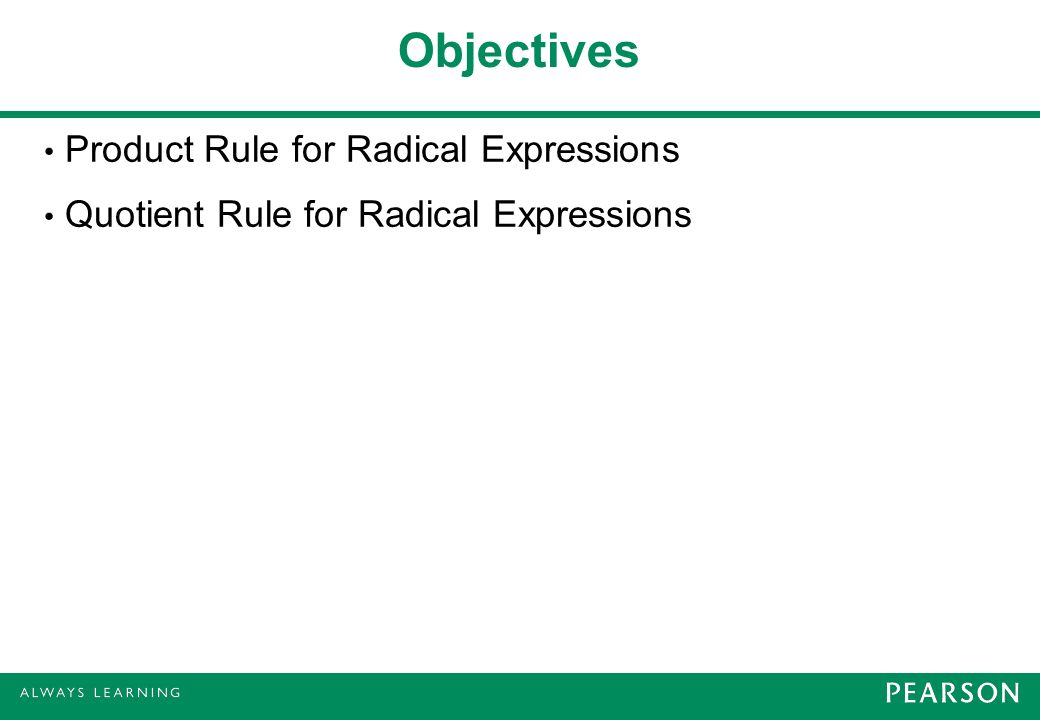 Objectives

• Product Rule for Radical Expressions

• Quotient Rule for Radical Expressions

ALWAYS LEARNING

PEARSON